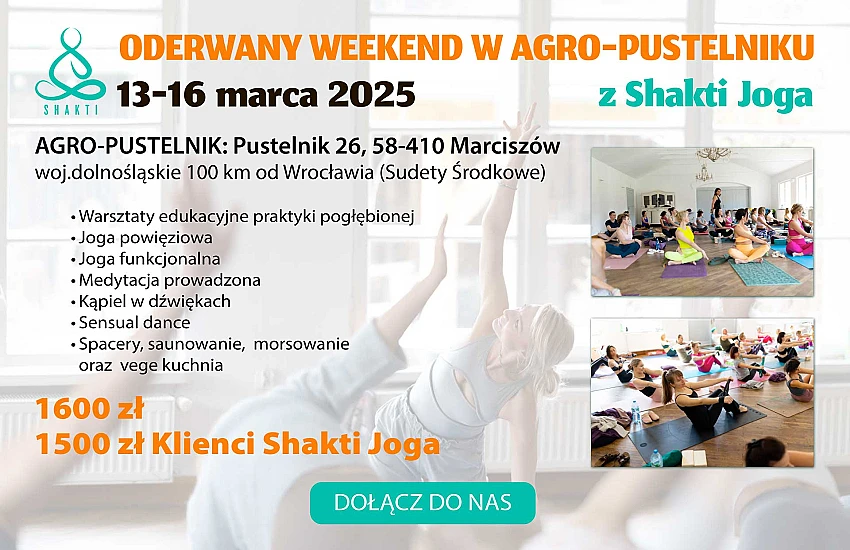 SHAKTI

ODERWANY WEEKEND W AGRO-PUSTELNIKU

13-16 marca 2025

z Shakti Joga

AGRO-PUSTELNIK: Pustelnik 26, 58-410 Marciszów
woj.dolnośląskie 100 km od Wrocławia (Sudety Środkowe)

• Warsztaty edukacyjne praktyki pogłębionej
• Joga powięziowa
• Joga funkcjonalna
• Medytacja prowadzona
• Kąpiel w dźwiękach
• Sensual dance
• Spacery, saunowanie, morsowanie oraz vege kuchnia

1600 zł
1500 zł Klienci Shakti Joga

DOŁĄCZ DO NAS